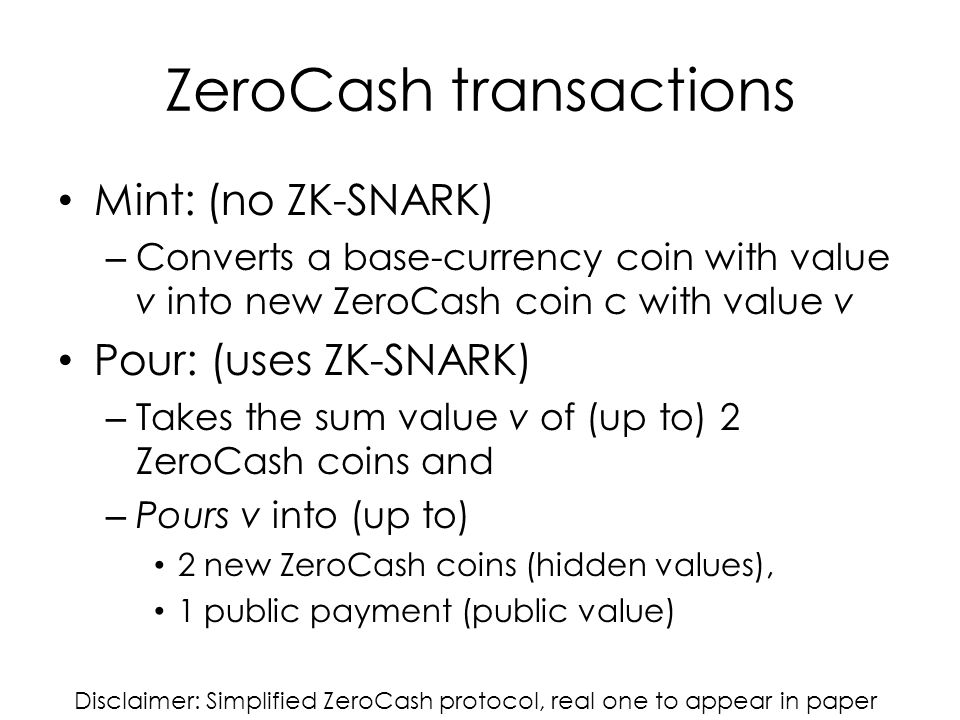 ZeroCash transactions

• Mint: (no ZK-SNARK)
– Converts a base-currency coin with value v into new ZeroCash coin c with value v

• Pour: (uses ZK-SNARK)
– Takes the sum value v of (up to) 2 ZeroCash coins and
– Pours v into (up to)
• 2 new ZeroCash coins (hidden values),
• 1 public payment (public value)

Disclaimer: Simplified ZeroCash protocol, real one to appear in paper